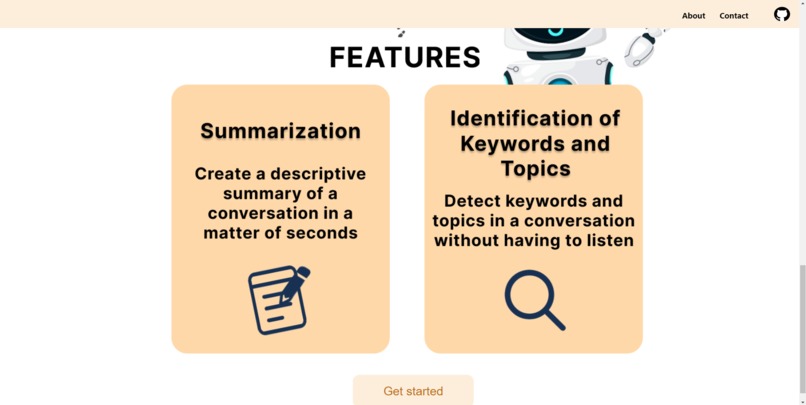 About Contact

FEATURES

Summarization

Create a descriptive summary of a conversation in a matter of seconds

Identification of Keywords and Topics

Detect keywords and topics in a conversation without having to listen

Get started